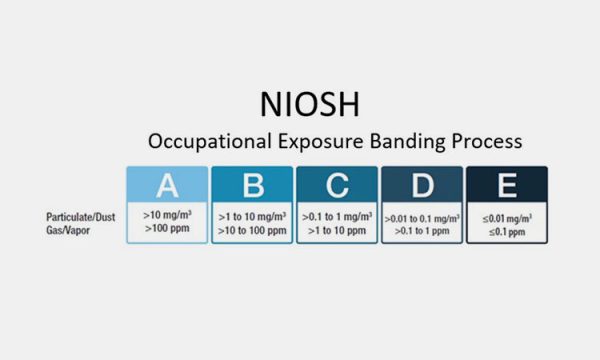 NIOSH

Occupational Exposure Banding Process

| | A | B | C | D | E |
|---|---|---|---|---|---|
| Particulate/Dust | >10 mg/m$^3$ | >1 to 10 mg/m$^3$ | >0.1 to 1 mg/m$^3$ | >0.01 to 0.1 mg/m$^3$ | ≤0.01 mg/m$^3$ |
| Gas/Vapor | >100 ppm | >10 to 100 ppm | >1 to 10 ppm | >0.1 to 1 ppm | ≤0.1 ppm |